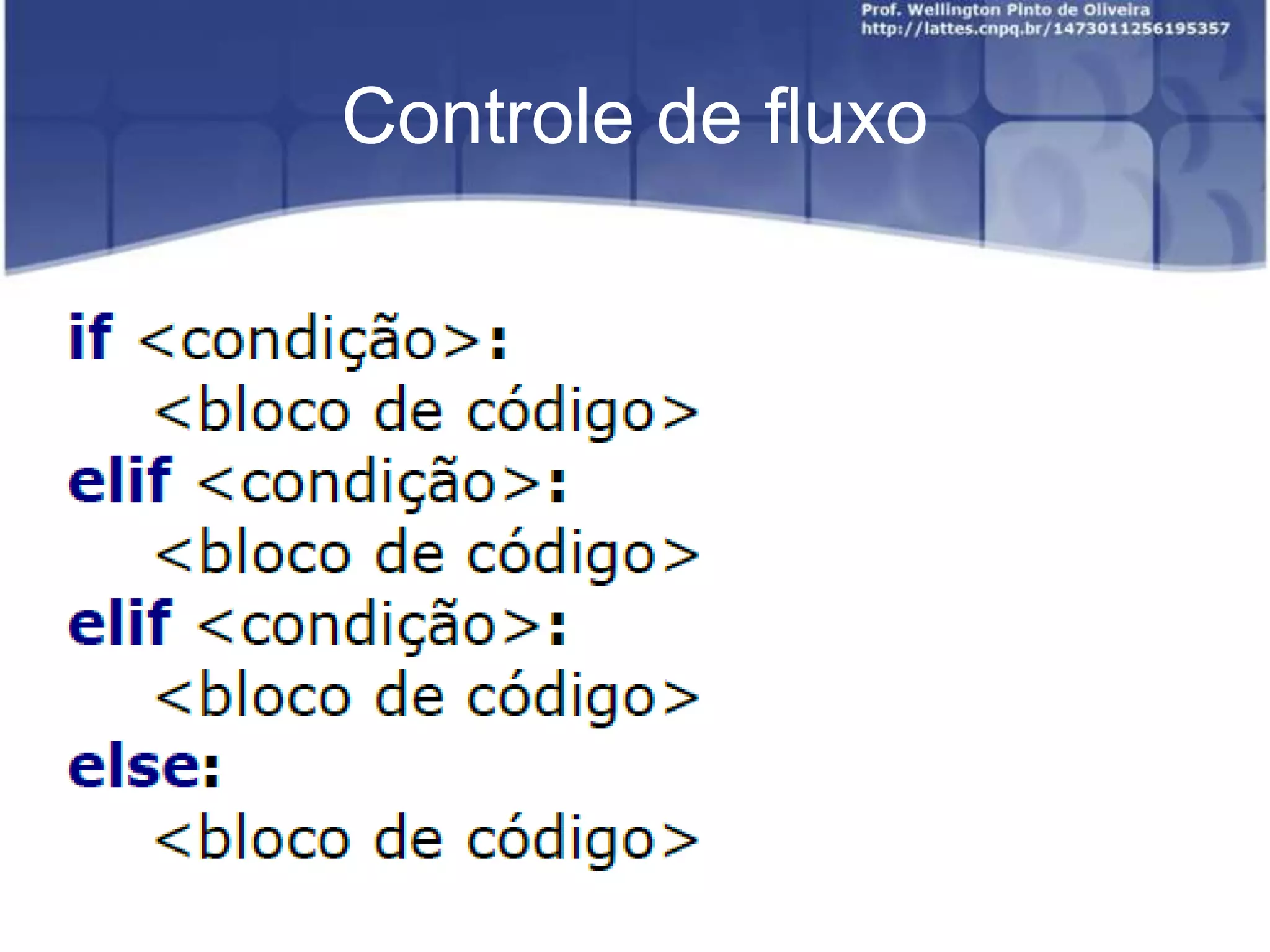 Prof. Wellington Pinto de Oliveira
http://lattes.cnpq.br/1473011256195357

Controle de fluxo

if <condição>:
<bloco de código>
elif <condição>:
<bloco de código>
elif <condição>:
<bloco de código>
else:
<bloco de código>